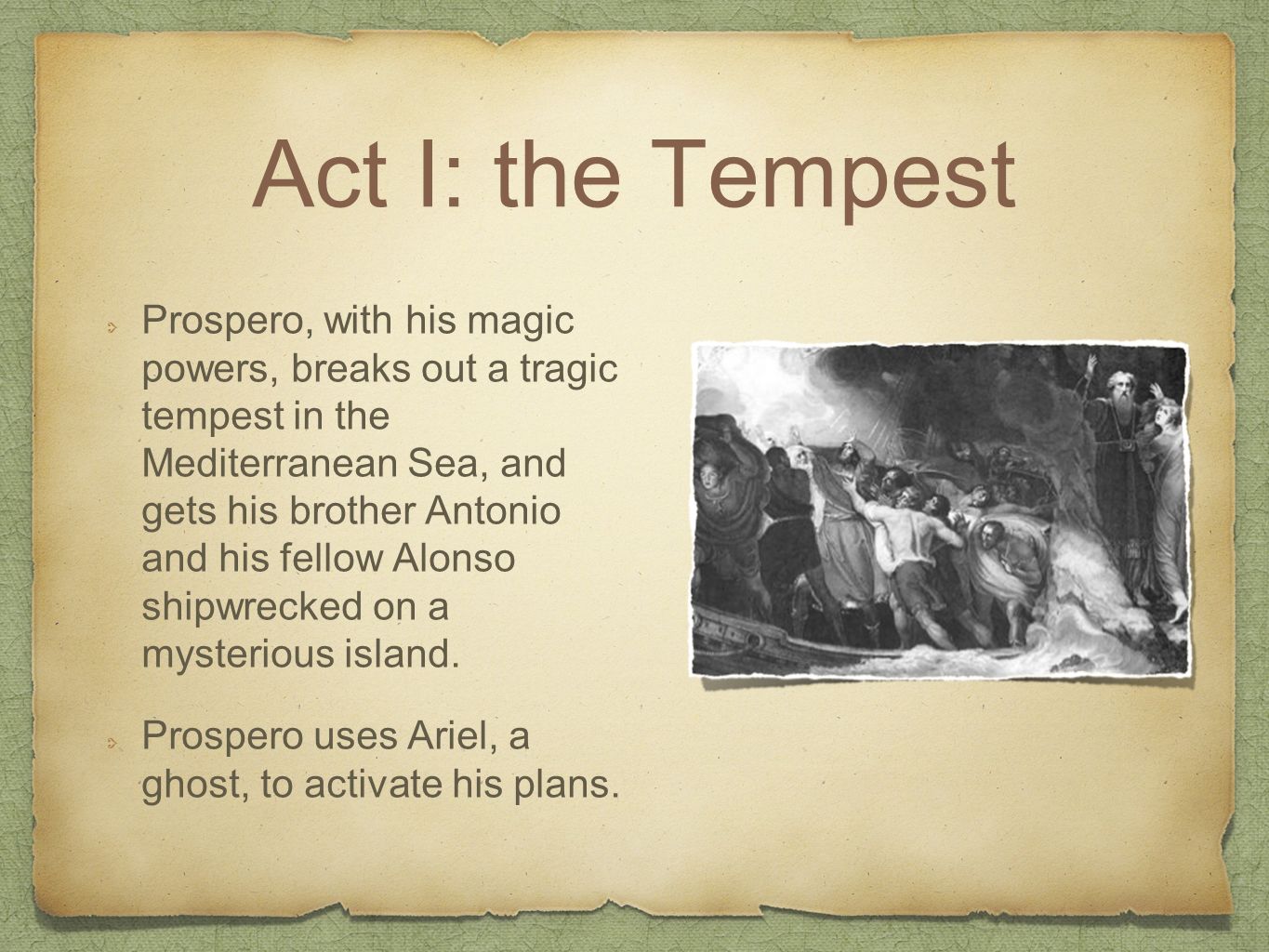 Act I: the Tempest

Prospero, with his magic powers, breaks out a tragic tempest in the Mediterranean Sea, and gets his brother Antonio and his fellow Alonso shipwrecked on a mysterious island.

Prospero uses Ariel, a ghost, to activate his plans.